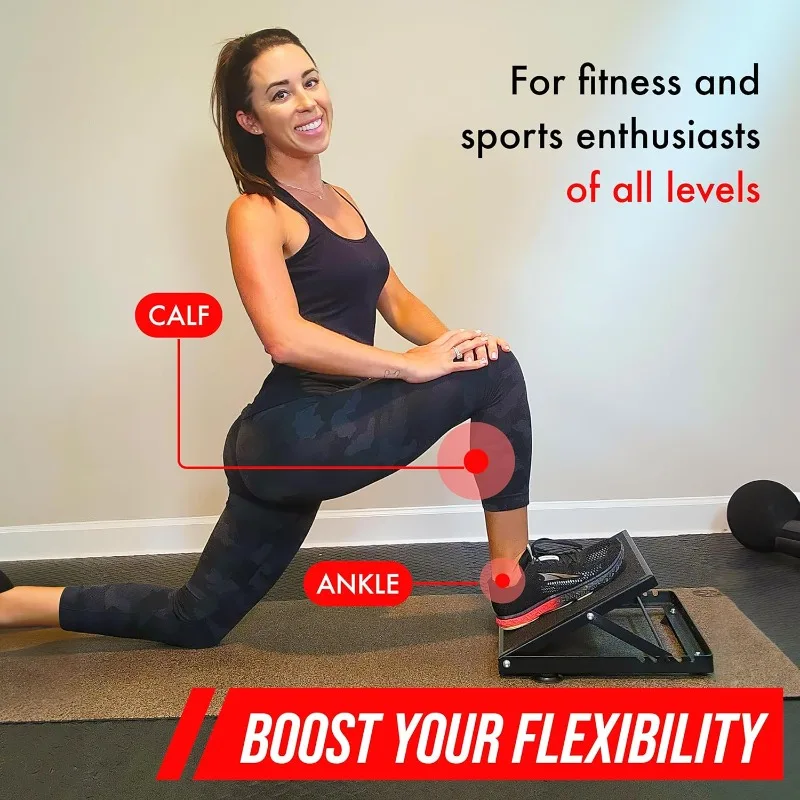 For fitness and sports enthusiasts of all levels

CALF

ANKLE

BOOST YOUR FLEXIBILITY